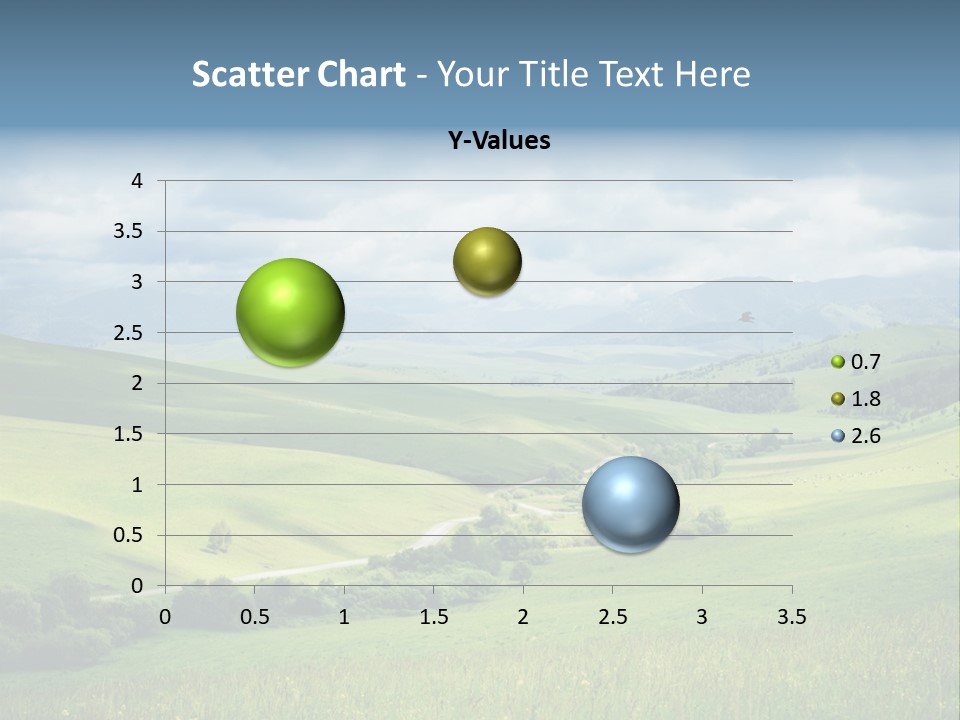 Scatter Chart - Your Title Text Here

Y-Values

4
3.5
3
2.5
2
1.5
1
0.5
0

0 0.5 1 1.5 2 2.5 3 3.5

0.7
1.8
2.6